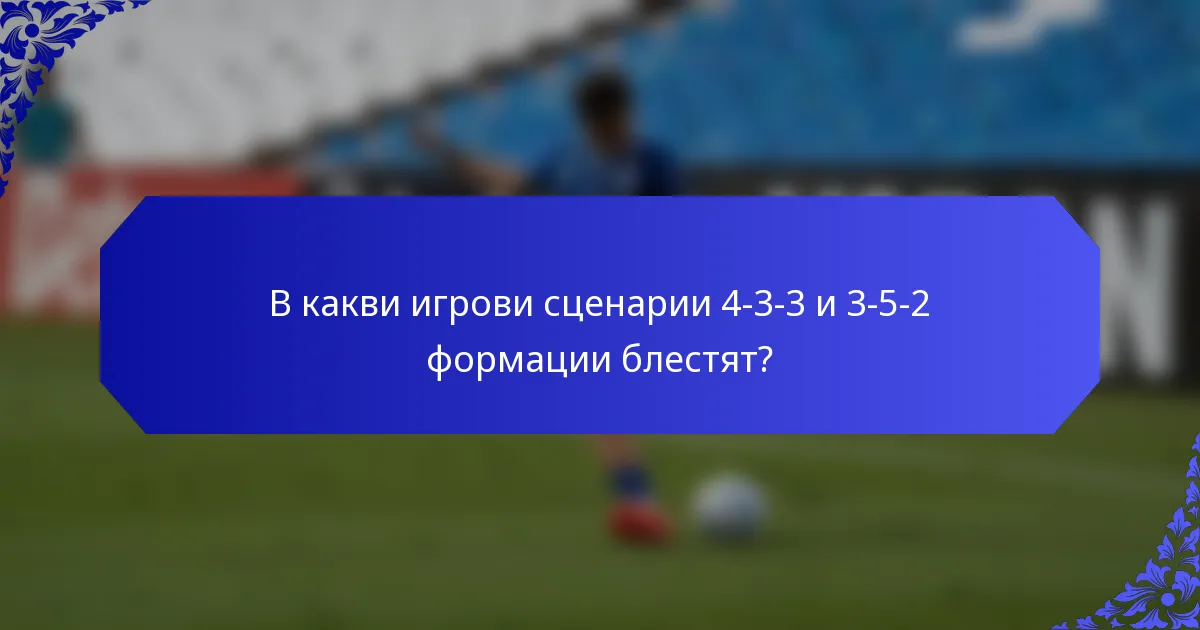 В какви игрови сценарии 4-3-3 и 3-5-2 формации блестят?